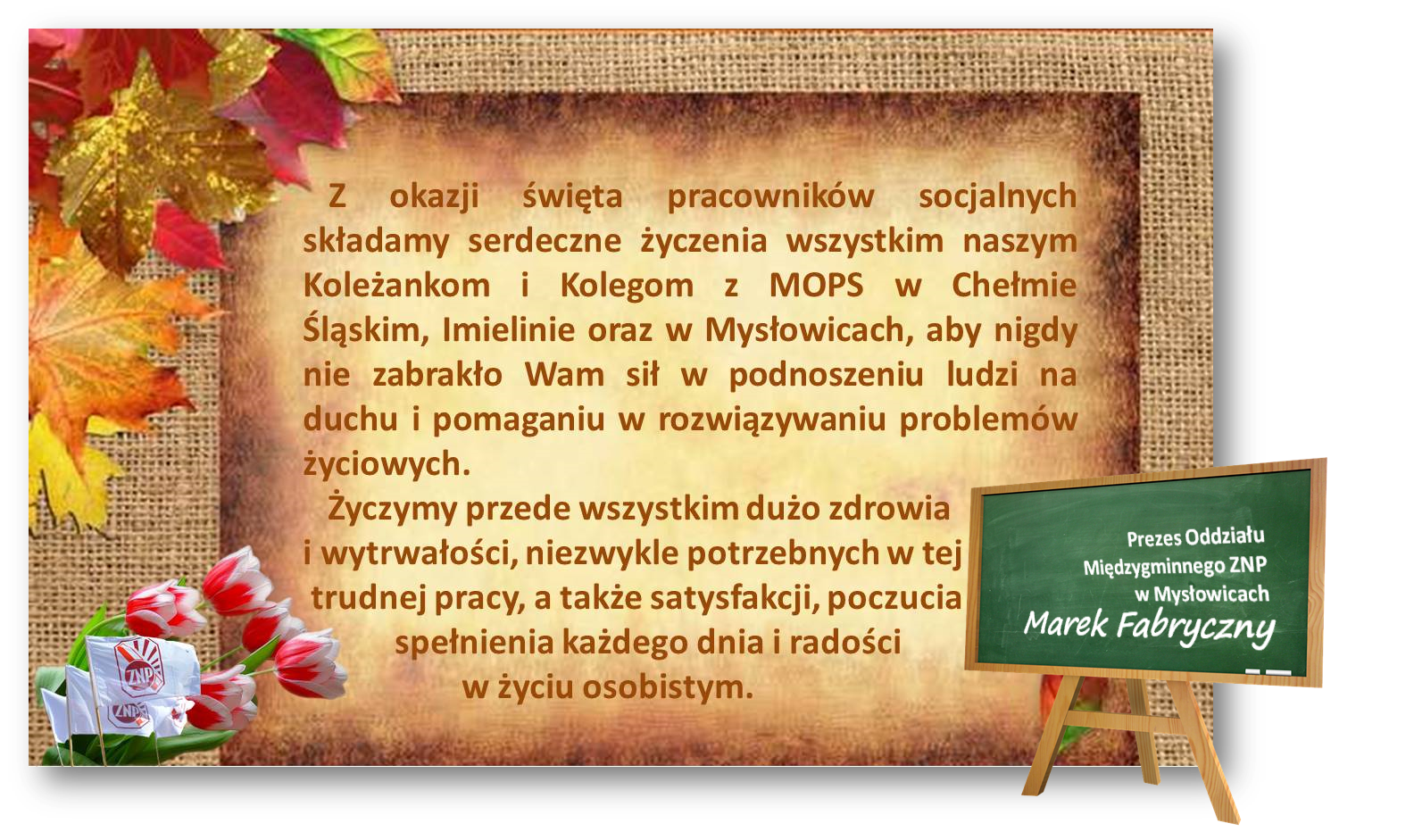 Z okazji święta pracowników socjalnych składamy serdeczne życzenia wszystkim naszym Koleżankom i Kolegom z MOPS w Chełmie Śląskim, Imielinie oraz w Mysłowicach, aby nigdy nie zabrakło Wam sił w podnoszeniu ludzi na duchu i pomaganiu w rozwiązywaniu problemów życiowych.

Życzymy przede wszystkim dużo zdrowia i wytrwałości, niezwykle potrzebnych w tej trudnej pracy, a także satysfakcji, poczucia spełnienia każdego dnia i radości w życiu osobistym.

Prezes Oddziału Międzygminnego ZNP w Mysłowicach
Marek Fabryczny

ZNP
ZNP